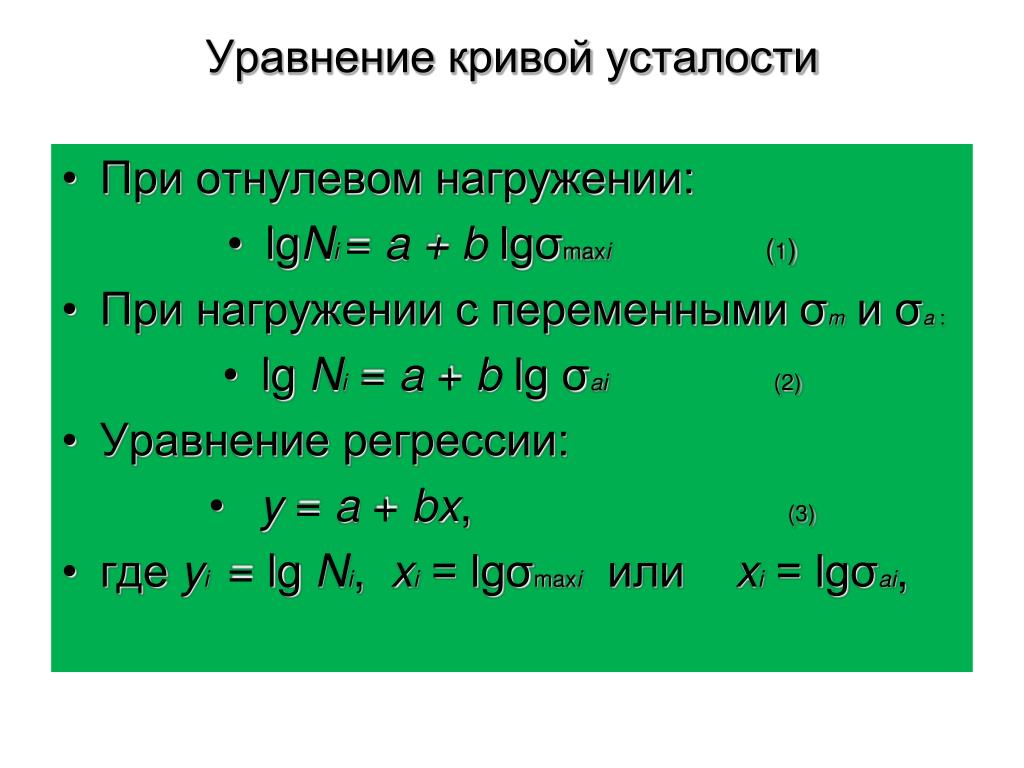 Уравнение кривой усталости

• При отнулевом нагружении:

• $\lg N_i = a + b \lg\sigma_{\max i}$ (1)

• При нагружении с переменными $\sigma_m$ и $\sigma_a$ :

• $\lg N_i = a + b \lg \sigma_{ai}$ (2)

• Уравнение регрессии:

• $y = a + bx$, (3)

• где $y_i = \lg N_i$, $x_i = \lg\sigma_{\max i}$ или $x_i = \lg\sigma_{ai}$,